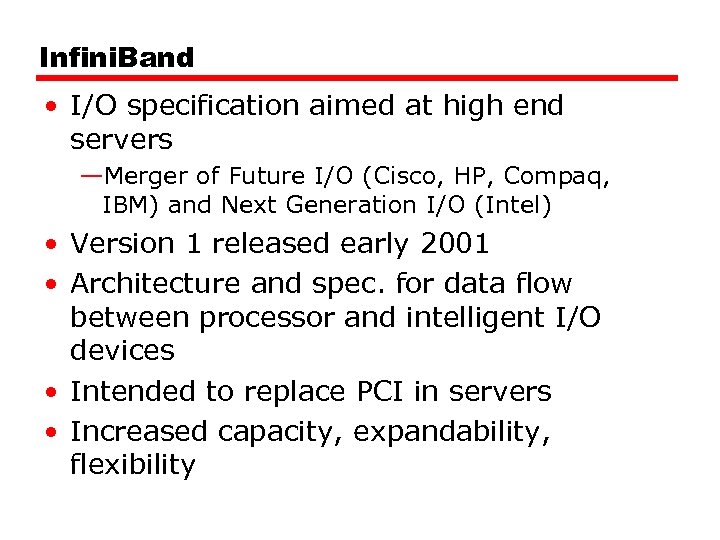 InfiniBand

• I/O specification aimed at high end servers
—Merger of Future I/O (Cisco, HP, Compaq, IBM) and Next Generation I/O (Intel)
• Version 1 released early 2001
• Architecture and spec. for data flow between processor and intelligent I/O devices
• Intended to replace PCI in servers
• Increased capacity, expandability, flexibility